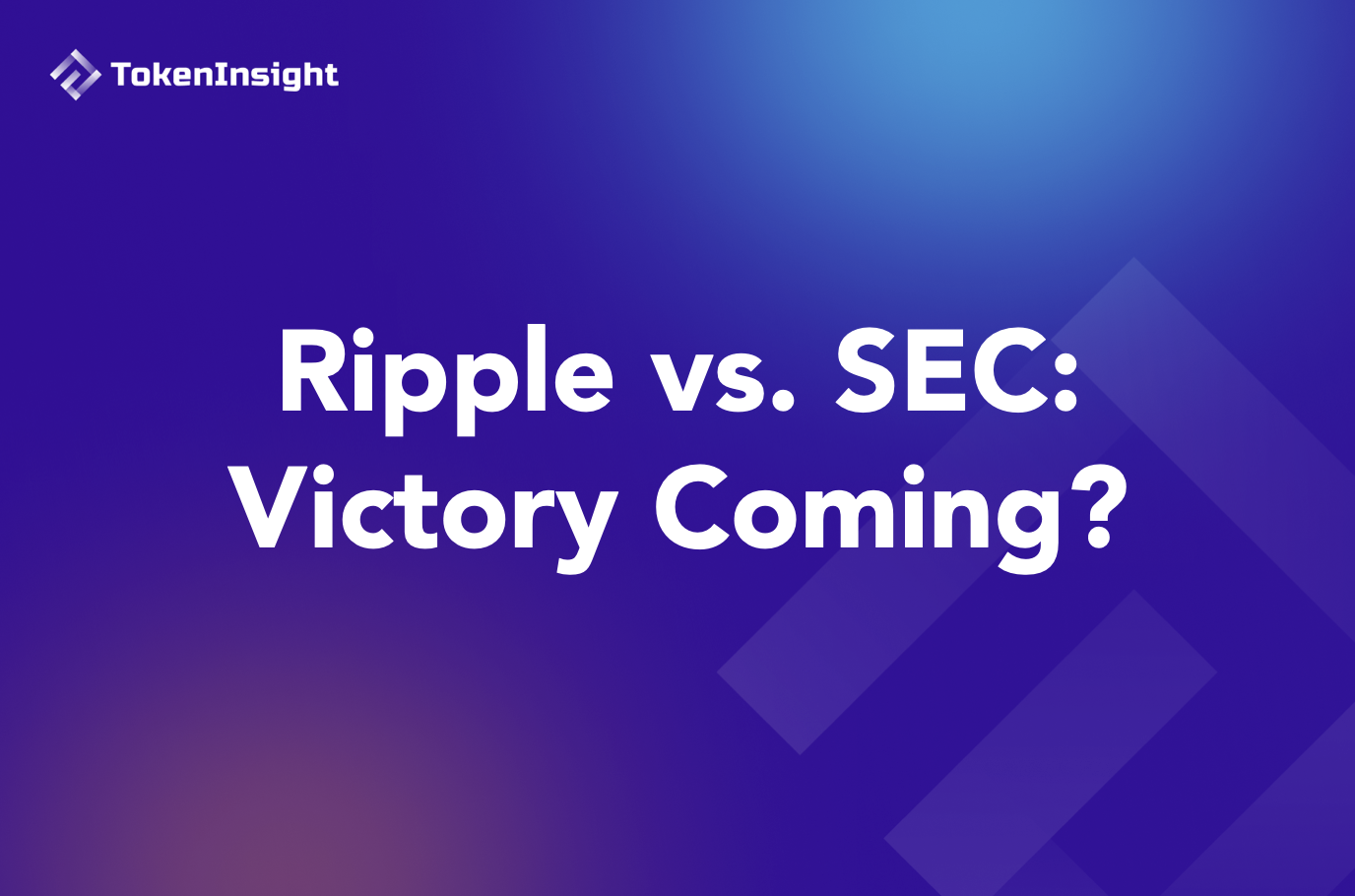 TokenInsight

Ripple vs. SEC: Victory Coming?